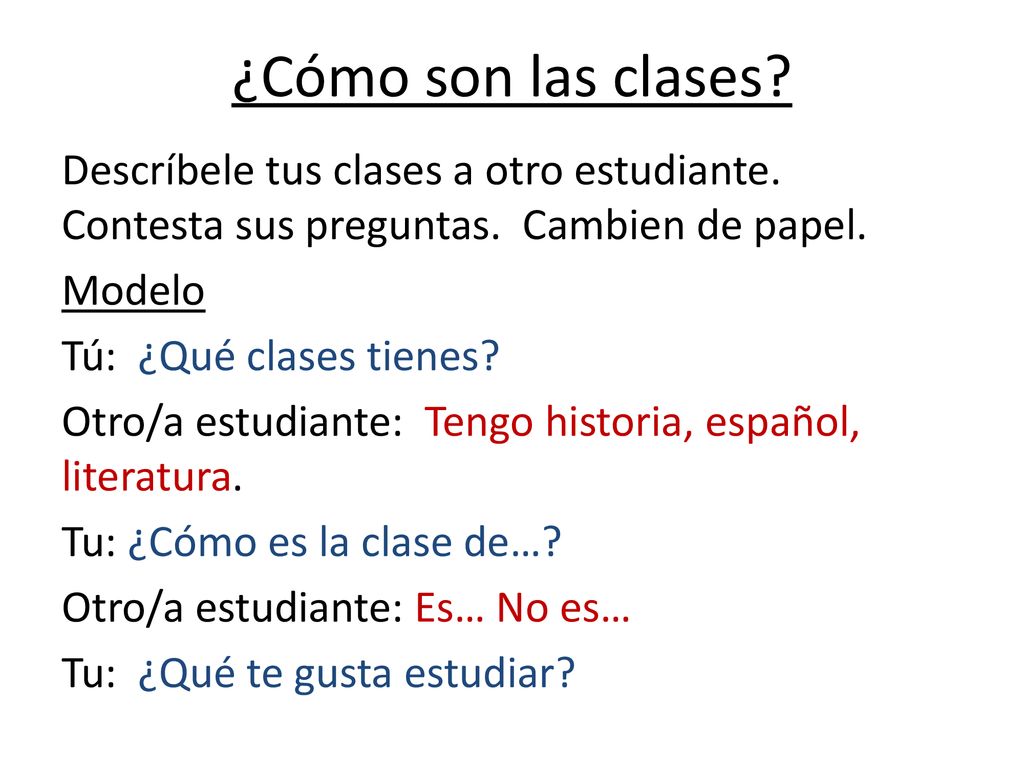 ¿Cómo son las clases?

Descríbele tus clases a otro estudiante. Contesta sus preguntas. Cambien de papel.

Modelo

Tú: ¿Qué clases tienes?

Otro/a estudiante: Tengo historia, español, literatura.

Tu: ¿Cómo es la clase de…?

Otro/a estudiante: Es… No es…

Tu: ¿Qué te gusta estudiar?